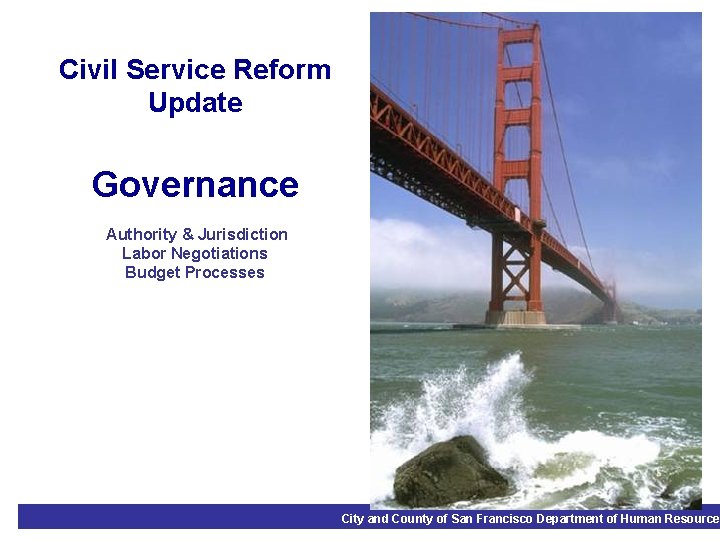 Civil Service Reform Update

Governance

Authority & Jurisdiction
Labor Negotiations
Budget Processes

City and County of San Francisco Department of Human Resource